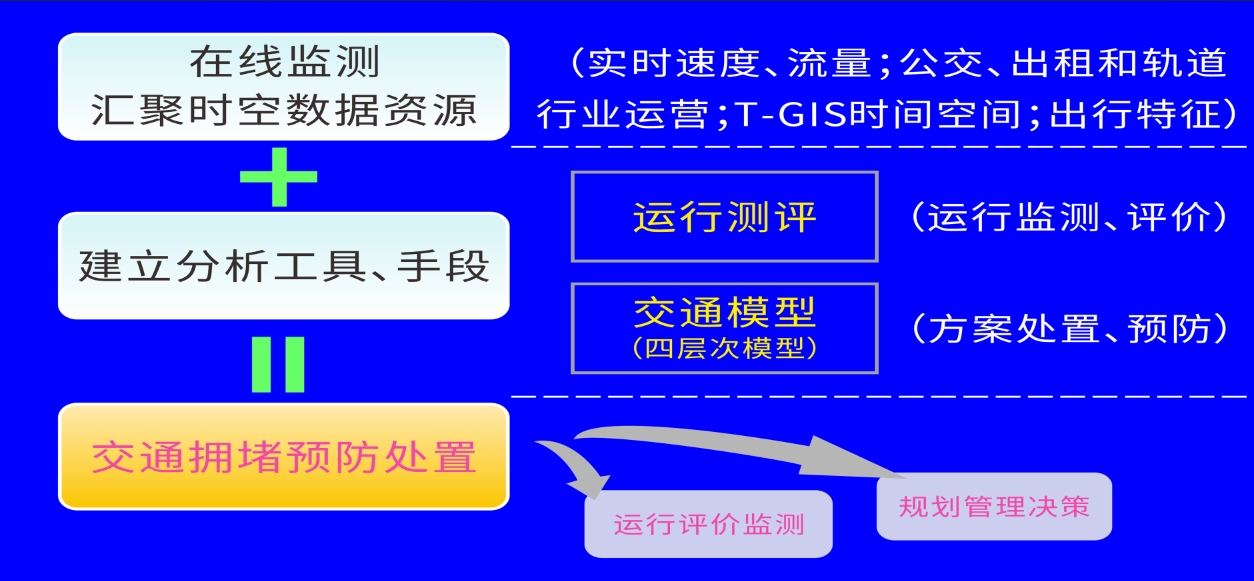 在线监测
汇聚时空数据资源

（实时速度、流量；公交、出租和轨道行业运营；T-GIS时间空间；出行特征）

+

建立分析工具、手段

运行测评

（运行监测、评价）

交通模型
（四层次模型）

（方案处置、预防）

=

交通拥堵预防处置

运行评价监测

规划管理决策